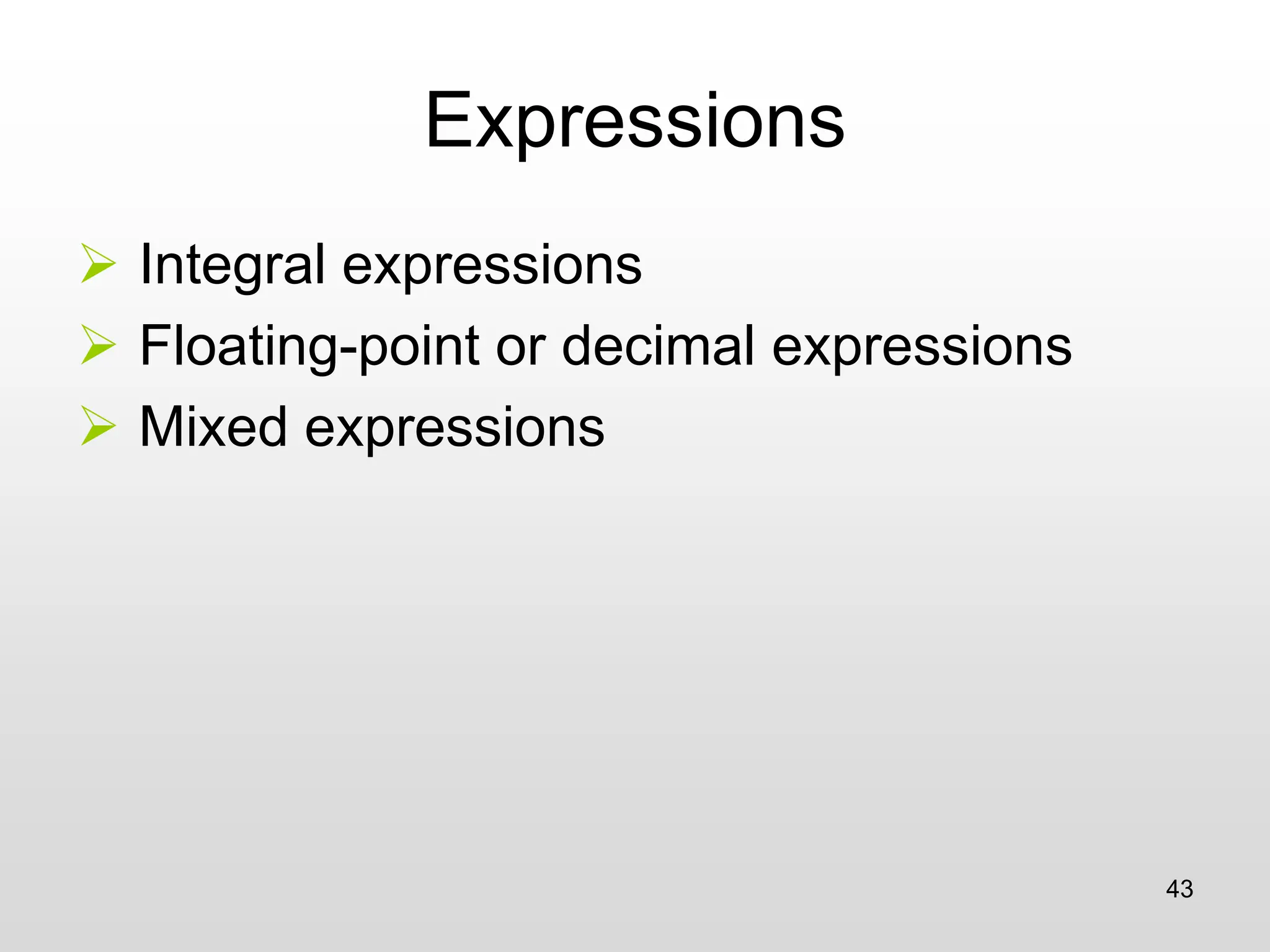 Expressions

➢ Integral expressions
➢ Floating-point or decimal expressions
➢ Mixed expressions

43